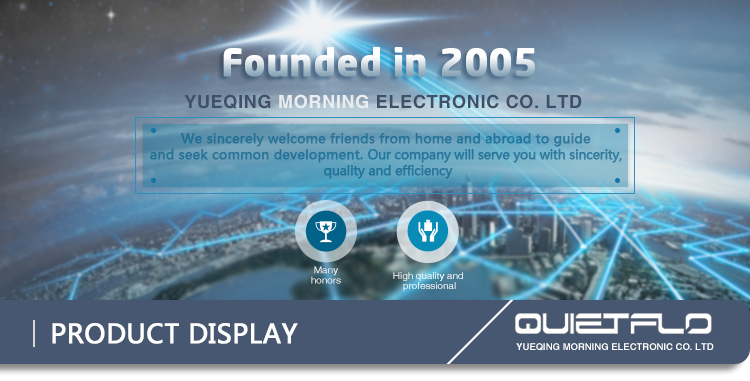 Founded in 2005

YUEQING MORNING ELECTRONIC CO. LTD

We sincerely welcome friends from home and abroad to guide and seek common development. Our company will serve you with sincerity, quality and efficiency

Many honors

High quality and professional

PRODUCT DISPLAY

QUIETFLO
YUEQING MORNING ELECTRONIC CO. LTD